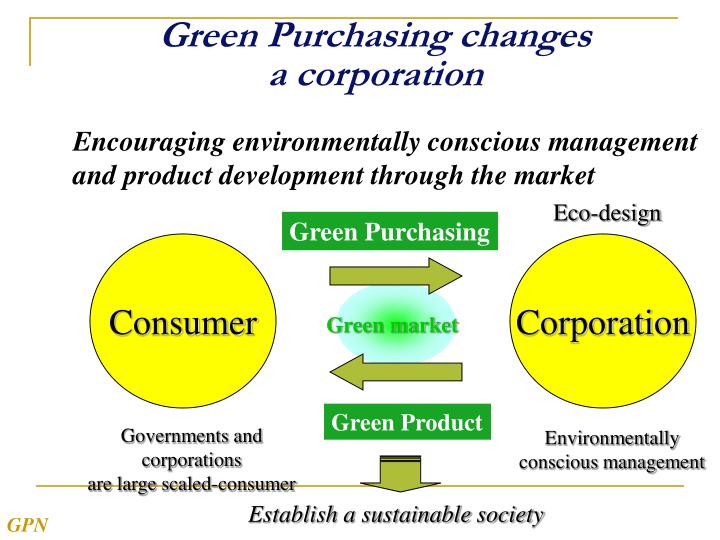 Green Purchasing changes a corporation

Encouraging environmentally conscious management and product development through the market

Eco-design

Green Purchasing

Consumer

Green market

Corporation

Green Product

Governments and corporations are large scaled-consumer

Environmentally conscious management

Establish a sustainable society

GPN